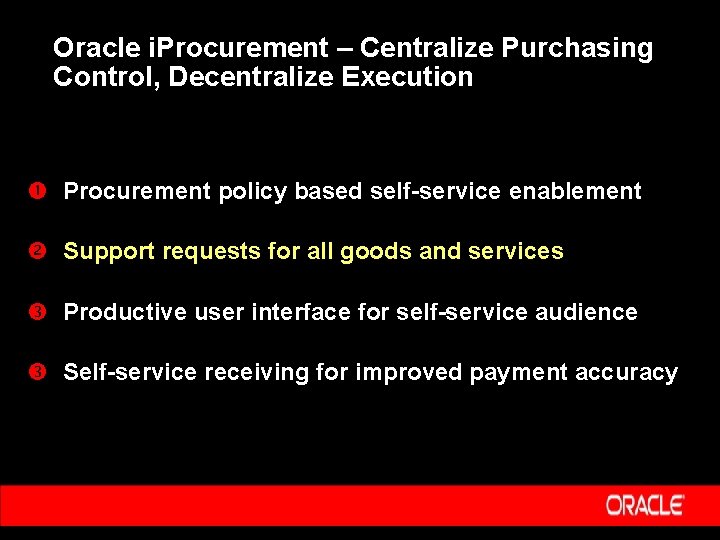 Oracle iProcurement – Centralize Purchasing Control, Decentralize Execution

❶ Procurement policy based self-service enablement

❷ Support requests for all goods and services

❸ Productive user interface for self-service audience

❸ Self-service receiving for improved payment accuracy

ORACLE